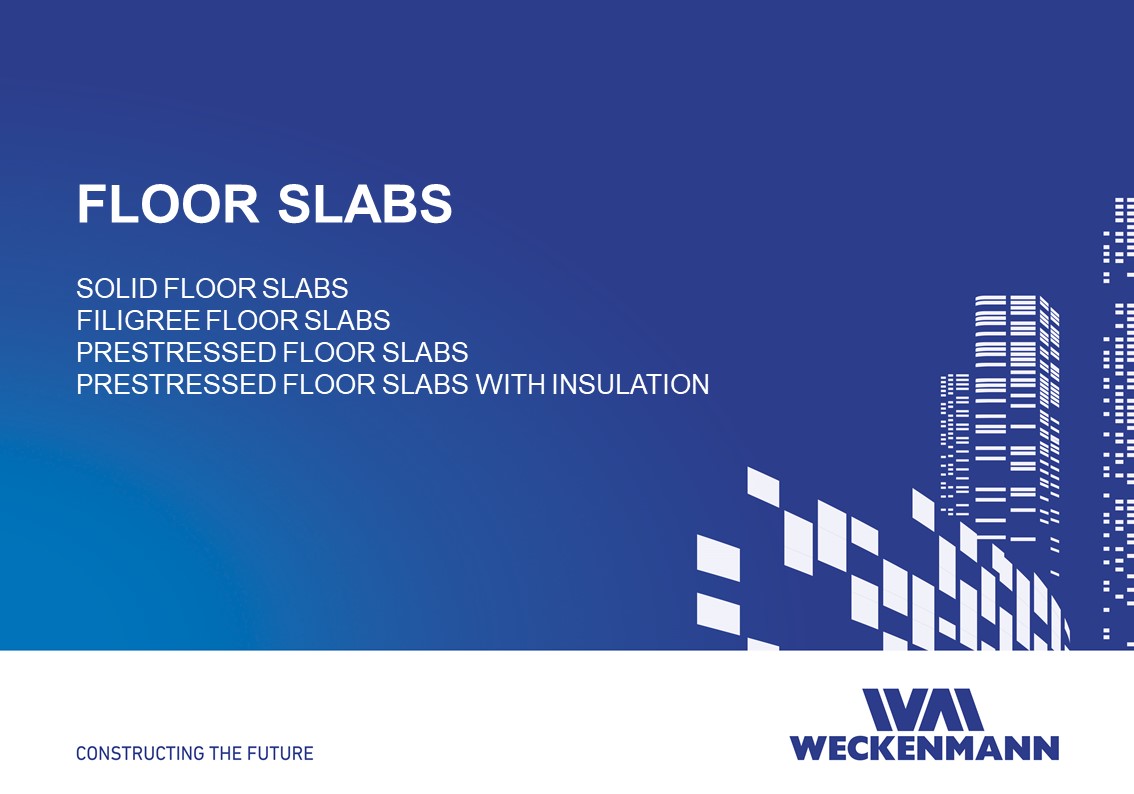 FLOOR SLABS

SOLID FLOOR SLABS
FILIGREE FLOOR SLABS
PRESTRESSED FLOOR SLABS
PRESTRESSED FLOOR SLABS WITH INSULATION

CONSTRUCTING THE FUTURE

WECKENMANN